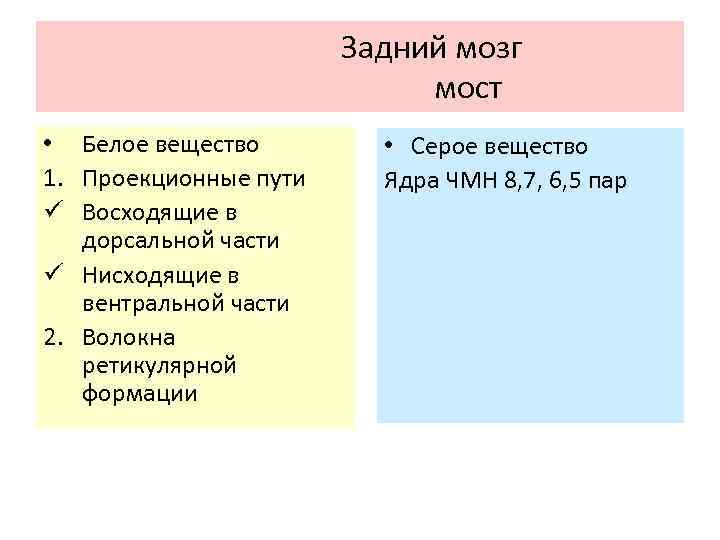 Задний мозг
мост

• Белое вещество
1. Проекционные пути
✓ Восходящие в дорсальной части
✓ Нисходящие в вентральной части
2. Волокна ретикулярной формации

• Серое вещество
Ядра ЧМН 8,7, 6,5 пар